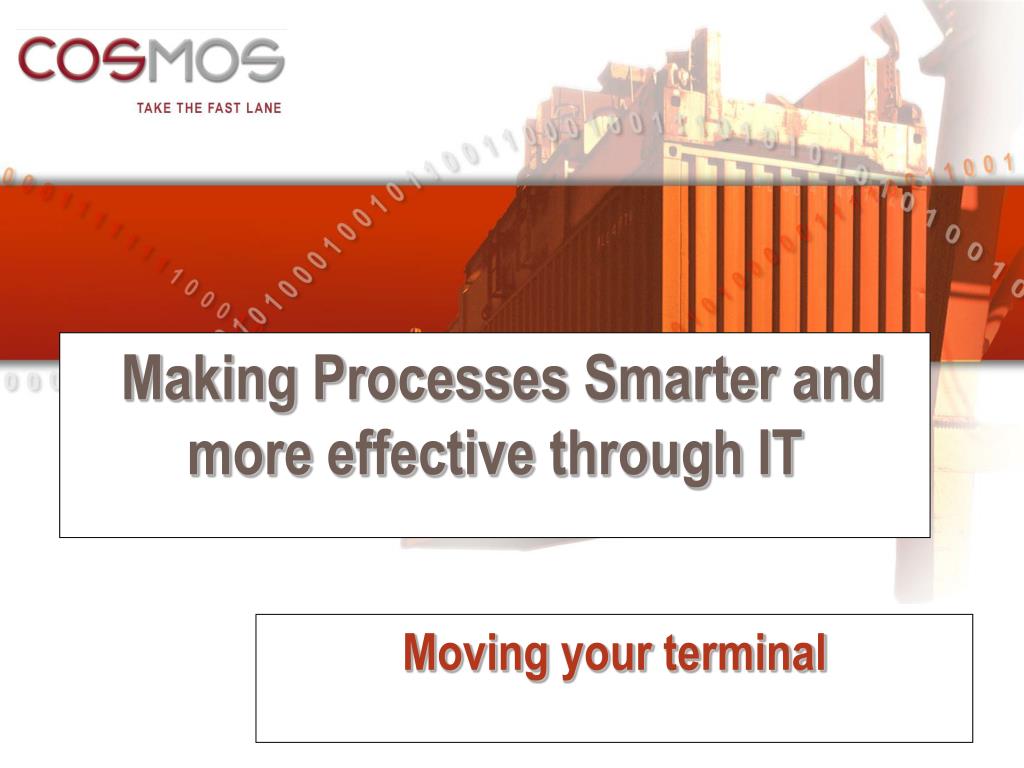 COSMOS
TAKE THE FAST LANE

Making Processes Smarter and more effective through IT

Moving your terminal